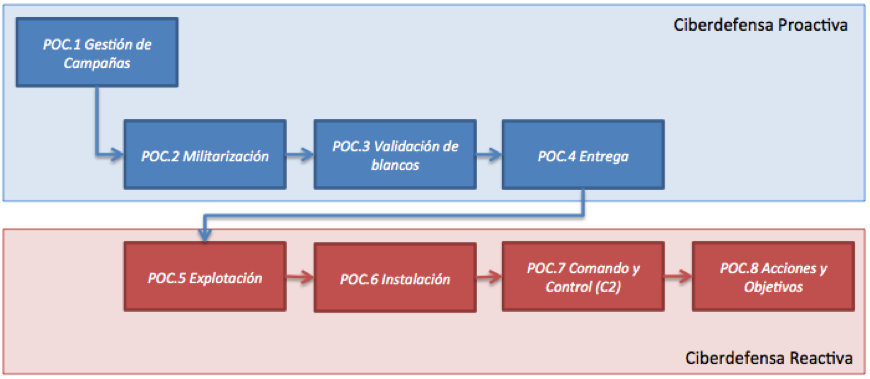 Ciberdefensa Proactiva

POC.1 Gestión de Campañas

POC.2 Militarización

POC.3 Validación de blancos

POC.4 Entrega

POC.5 Explotación

POC.6 Instalación

POC.7 Comando y Control (C2)

POC.8 Acciones y Objetivos

Ciberdefensa Reactiva